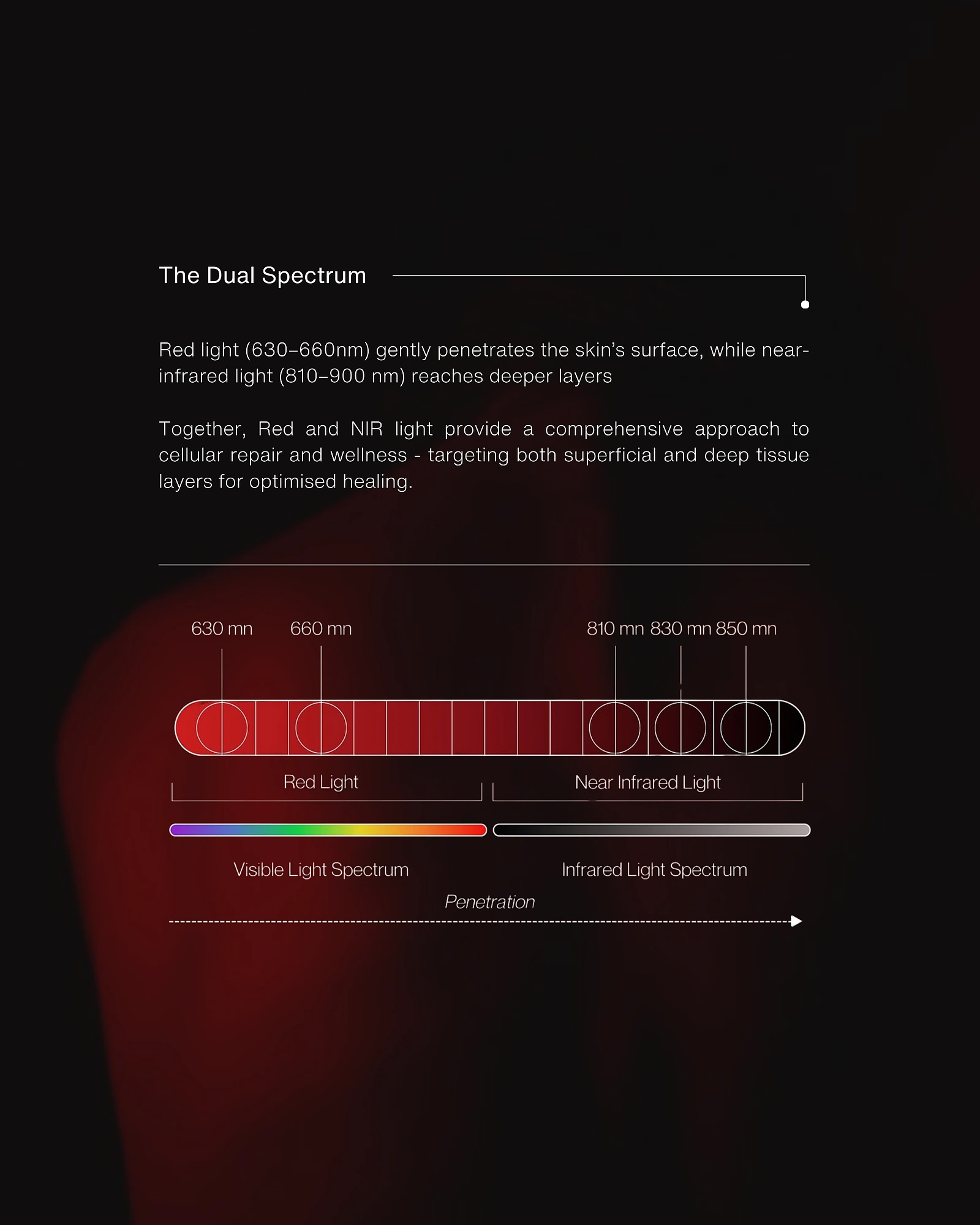 The Dual Spectrum

Red light (630–660nm) gently penetrates the skin's surface, while near-infrared light (810–900 nm) reaches deeper layers

Together, Red and NIR light provide a comprehensive approach to cellular repair and wellness - targeting both superficial and deep tissue layers for optimised healing.

630 mn
660 mn
810 mn
830 mn
850 mn

Red Light
Near Infrared Light

Visible Light Spectrum
Infrared Light Spectrum

Penetration